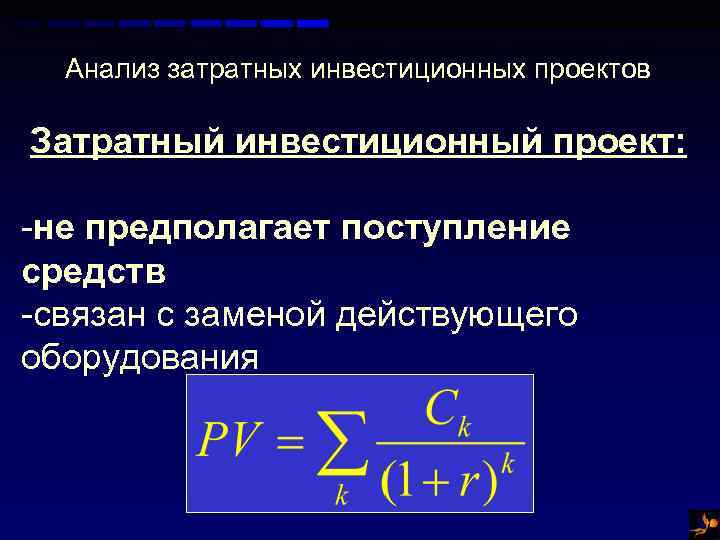 Анализ затратных инвестиционных проектов

Затратный инвестиционный проект:

-не предполагает поступление средств
-связан с заменой действующего оборудования

$PV = \sum_{k} \frac{C_k}{(1+r)^k}$